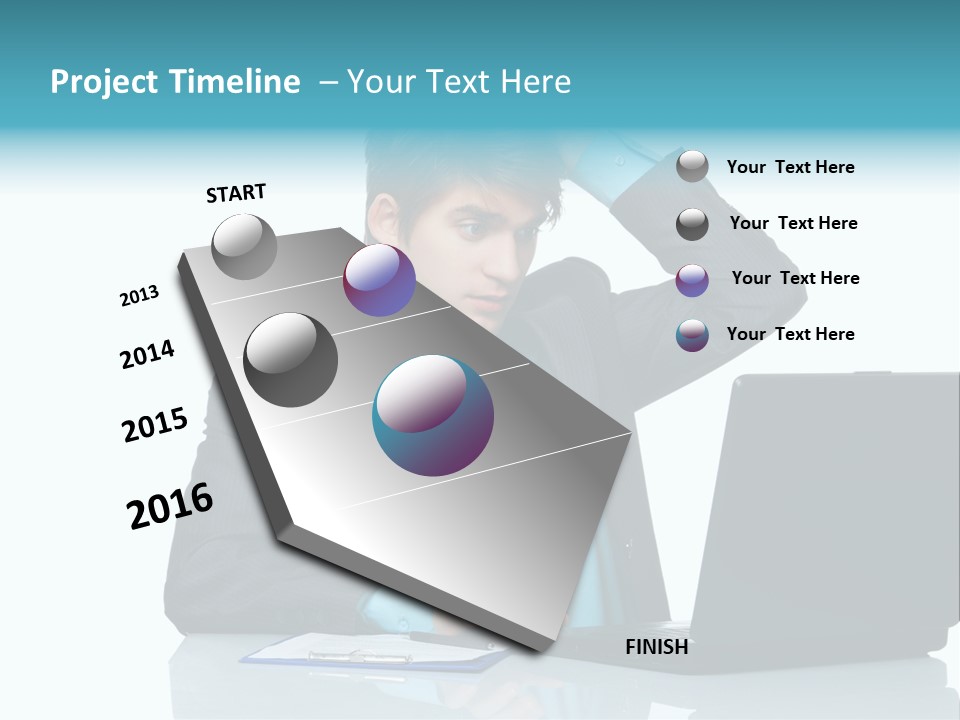 Project Timeline – Your Text Here

START

2013

2014

2015

2016

FINISH

Your Text Here

Your Text Here

Your Text Here

Your Text Here